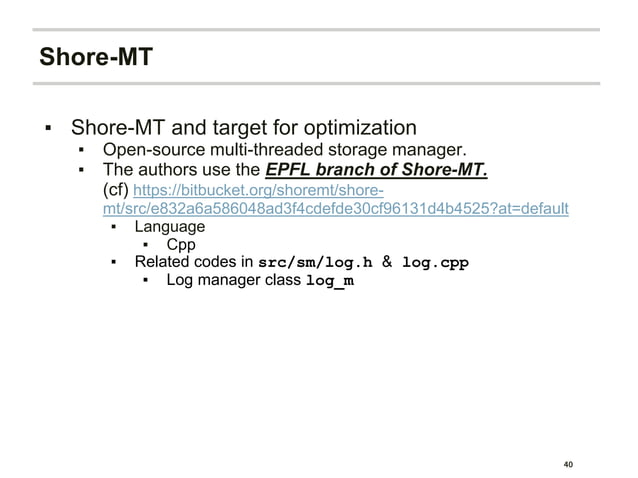 Shore-MT

▪ Shore-MT and target for optimization
  ▪ Open-source multi-threaded storage manager.
  ▪ The authors use the EPFL branch of Shore-MT.
  (cf) https://bitbucket.org/shoremt/shore-mt/src/e832a6a586048ad3f4cdefde30cf96131d4b4525?at=default
    ▪ Language
      ▪ Cpp
    ▪ Related codes in src/sm/log.h & log.cpp
      ▪ Log manager class log_m

40